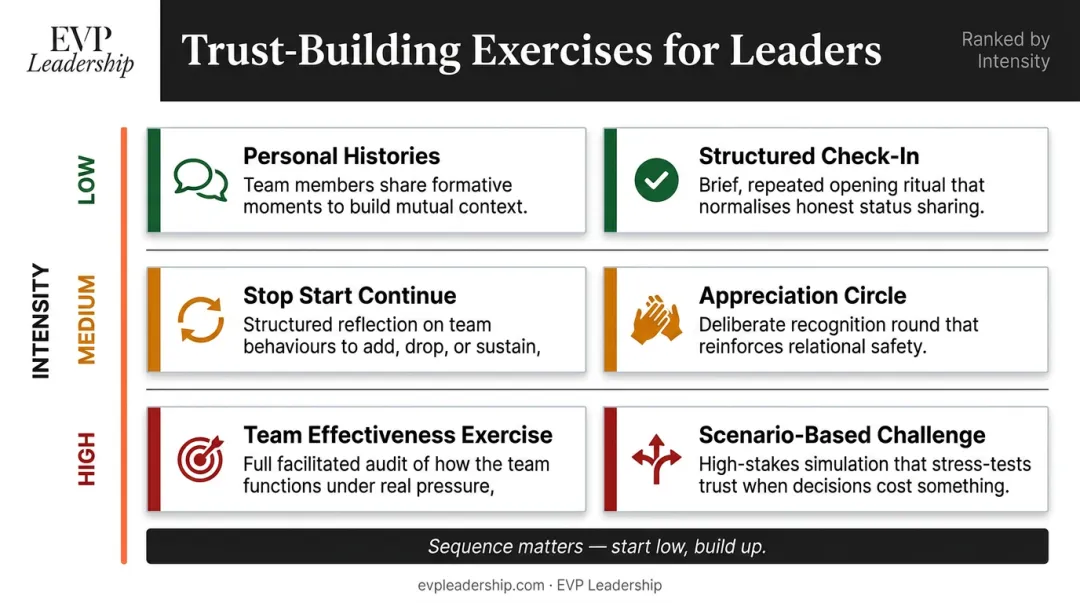 EVP
Leadership

Trust-Building Exercises for Leaders

Ranked by Intensity

INTENSITY

LOW

Personal Histories
Team members share formative moments to build mutual context.

Structured Check-In
Brief, repeated opening ritual that normalises honest status sharing.

MEDIUM

Stop Start Continue
Structured reflection on team behaviours to add, drop, or sustain,

Appreciation Circle
Deliberate recognition round that reinforces relational safety.

HIGH

Team Effectiveness Exercise
Full facilitated audit of how the team functions under real pressure,

Scenario-Based Challenge
High-stakes simulation that stress-tests trust when decisions cost something.

Sequence matters — start low, build up.

evpleadership.com · EVP Leadership